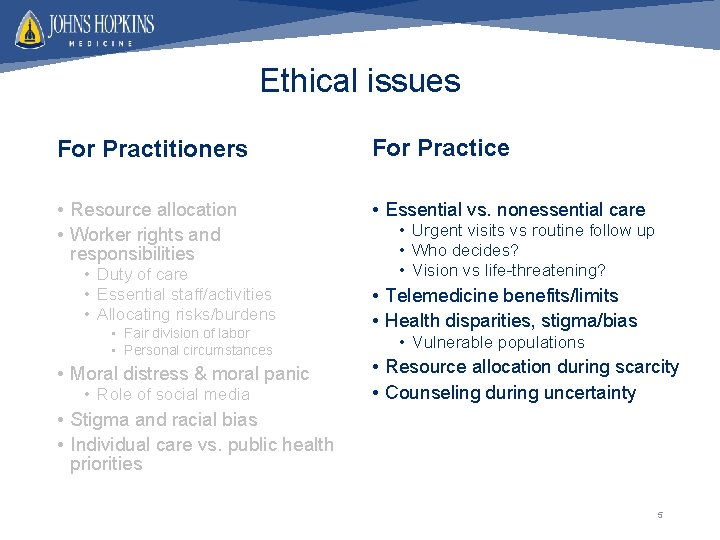 JOHNS HOPKINS
MEDICINE

Ethical issues

For Practitioners

• Resource allocation
• Worker rights and responsibilities
  • Duty of care
  • Essential staff/activities
  • Allocating risks/burdens
    • Fair division of labor
    • Personal circumstances
• Moral distress & moral panic
  • Role of social media
• Stigma and racial bias
• Individual care vs. public health priorities

For Practice

• Essential vs. nonessential care
  • Urgent visits vs routine follow up
  • Who decides?
  • Vision vs life-threatening?
• Telemedicine benefits/limits
• Health disparities, stigma/bias
  • Vulnerable populations
• Resource allocation during scarcity
• Counseling during uncertainty

5